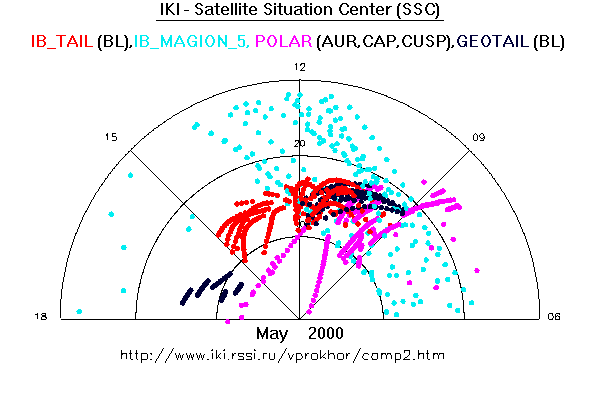 IKI - Satellite Situation Center (SSC)

IB_TAIL (BL),IB_MAGION_5, POLAR (AUR,CAP,CUSP),GEOTAIL (BL)

12

15

09

20

10

18

06

May 2000

http://www.iki.rssi.ru/vprokhor/comp2.htm